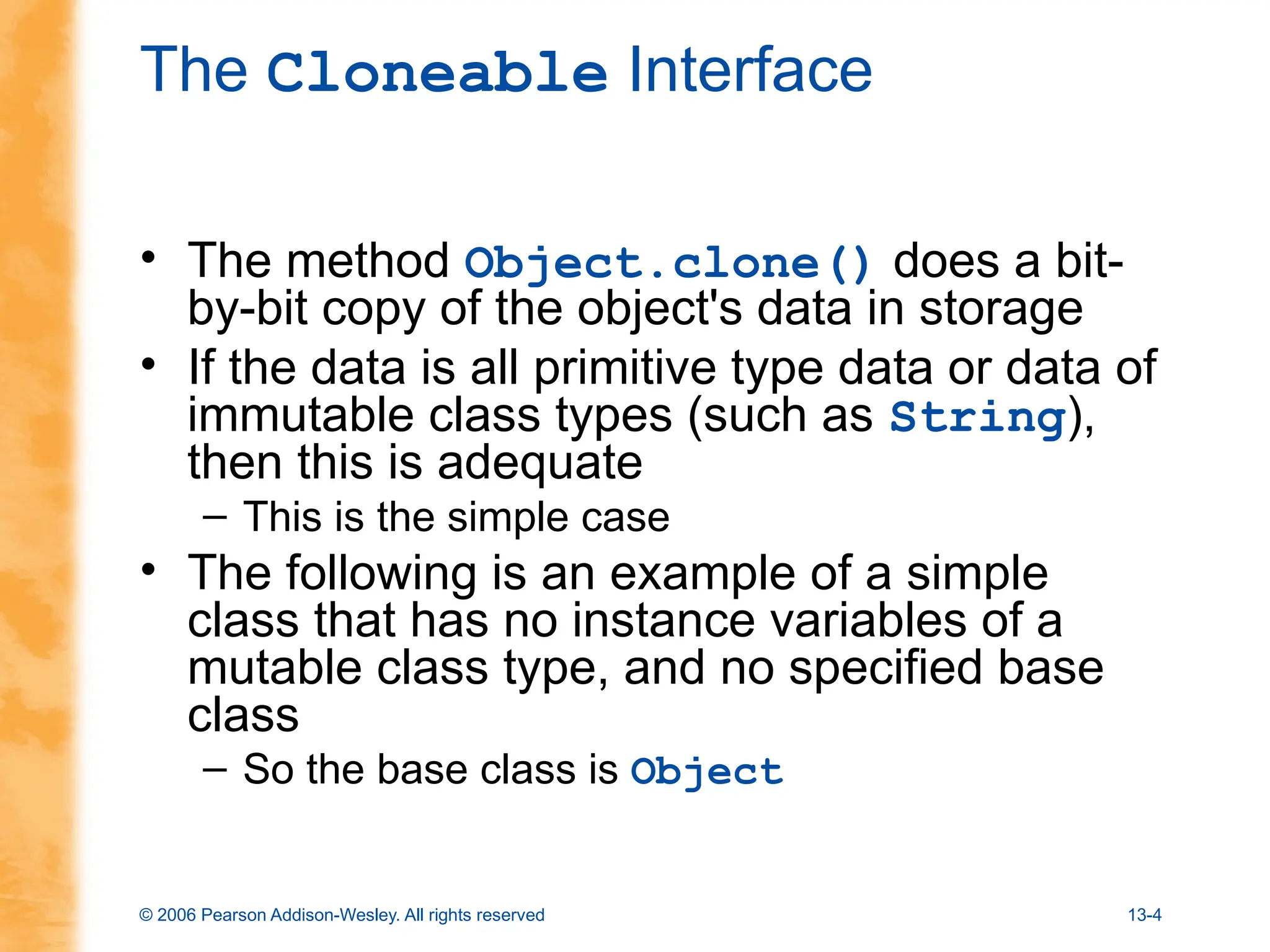 The Cloneable Interface

• The method Object.clone() does a bit-by-bit copy of the object's data in storage

• If the data is all primitive type data or data of immutable class types (such as String), then this is adequate
  – This is the simple case

• The following is an example of a simple class that has no instance variables of a mutable class type, and no specified base class
  – So the base class is Object

© 2006 Pearson Addison-Wesley. All rights reserved

13-4